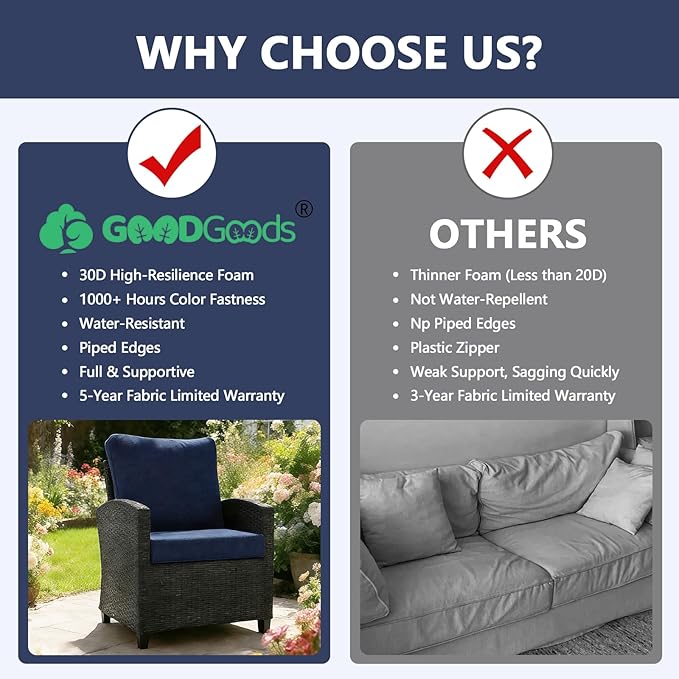 WHY CHOOSE US?

GOODGoods®

• 30D High-Resilience Foam
• 1000+ Hours Color Fastness
• Water-Resistant
• Piped Edges
• Full & Supportive
• 5-Year Fabric Limited Warranty

OTHERS

• Thinner Foam (Less than 20D)
• Not Water-Repellent
• Np Piped Edges
• Plastic Zipper
• Weak Support, Sagging Quickly
• 3-Year Fabric Limited Warranty